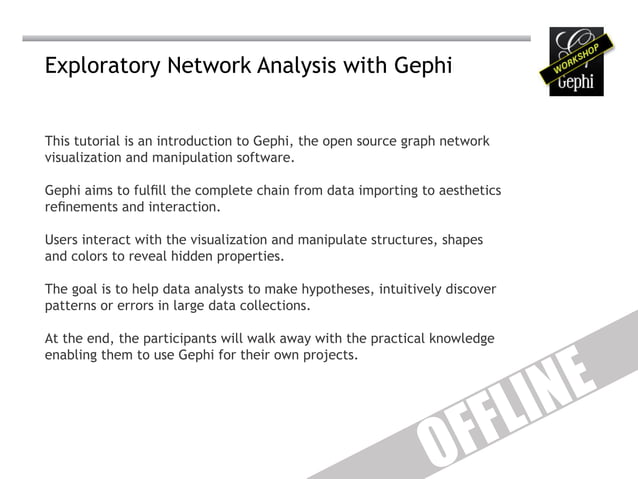 Exploratory Network Analysis with Gephi

WORKSHOP
Gephi

This tutorial is an introduction to Gephi, the open source graph network visualization and manipulation software.

Gephi aims to fulfill the complete chain from data importing to aesthetics refinements and interaction.

Users interact with the visualization and manipulate structures, shapes and colors to reveal hidden properties.

The goal is to help data analysts to make hypotheses, intuitively discover patterns or errors in large data collections.

At the end, the participants will walk away with the practical knowledge enabling them to use Gephi for their own projects.

OFFLINE